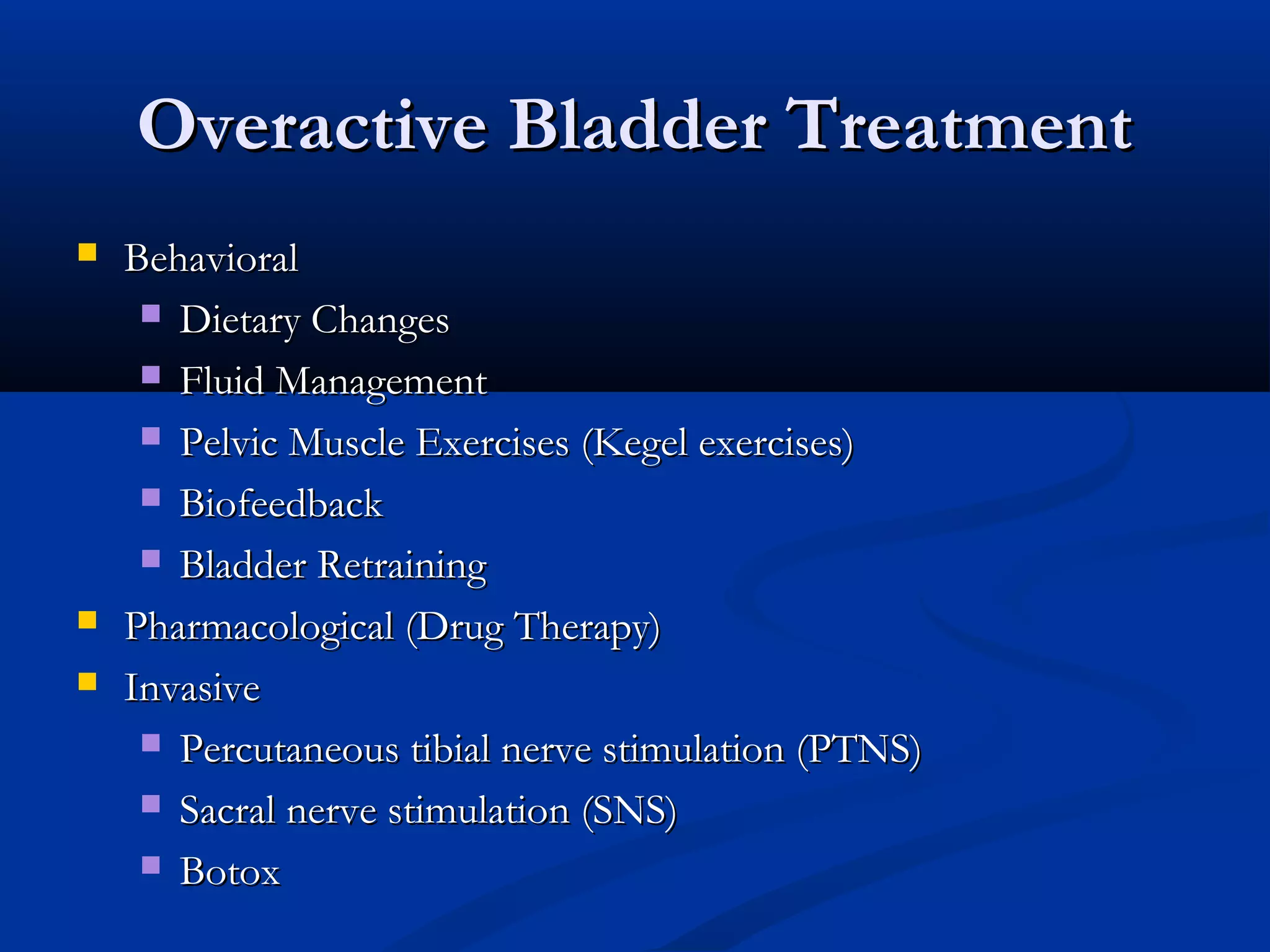 Overactive Bladder Treatment

- Behavioral
  - Dietary Changes
  - Fluid Management
  - Pelvic Muscle Exercises (Kegel exercises)
  - Biofeedback
  - Bladder Retraining
- Pharmacological (Drug Therapy)
- Invasive
  - Percutaneous tibial nerve stimulation (PTNS)
  - Sacral nerve stimulation (SNS)
  - Botox